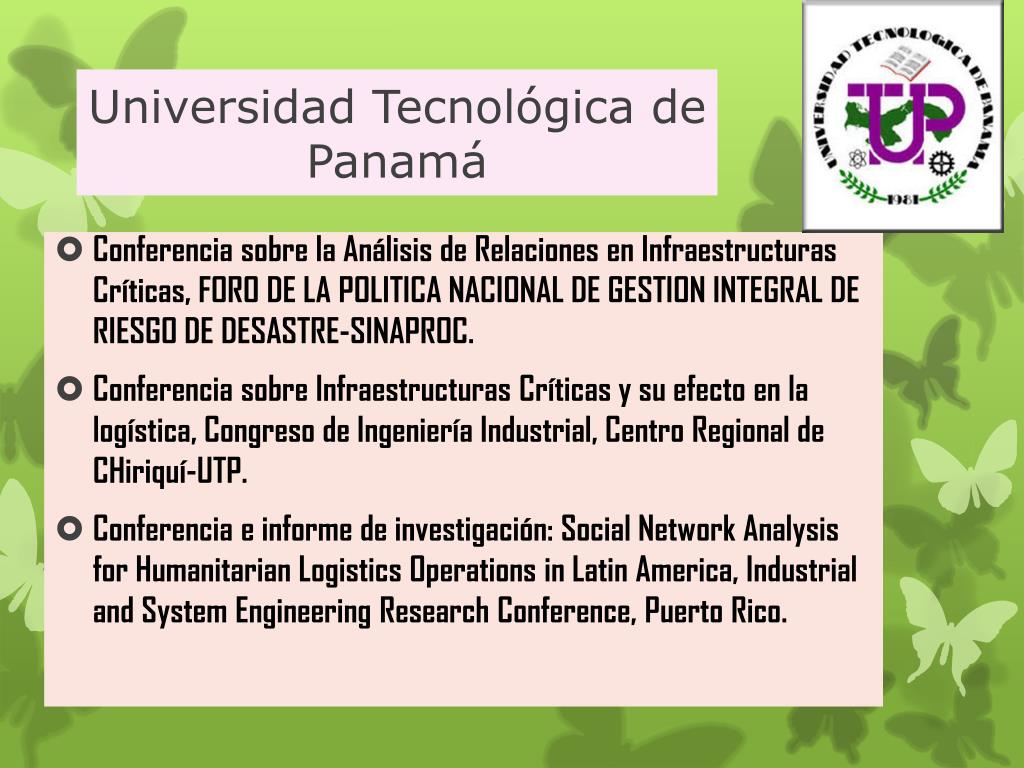 Universidad Tecnológica de Panamá

UNIVERSIDAD TECNOLOGICA DE PANAMA
UTP
1981

Conferencia sobre la Análisis de Relaciones en Infraestructuras Críticas, FORO DE LA POLITICA NACIONAL DE GESTION INTEGRAL DE RIESGO DE DESASTRE-SINAPROC.

Conferencia sobre Infraestructuras Críticas y su efecto en la logística, Congreso de Ingeniería Industrial, Centro Regional de CHiriquí-UTP.

Conferencia e informe de investigación: Social Network Analysis for Humanitarian Logistics Operations in Latin America, Industrial and System Engineering Research Conference, Puerto Rico.